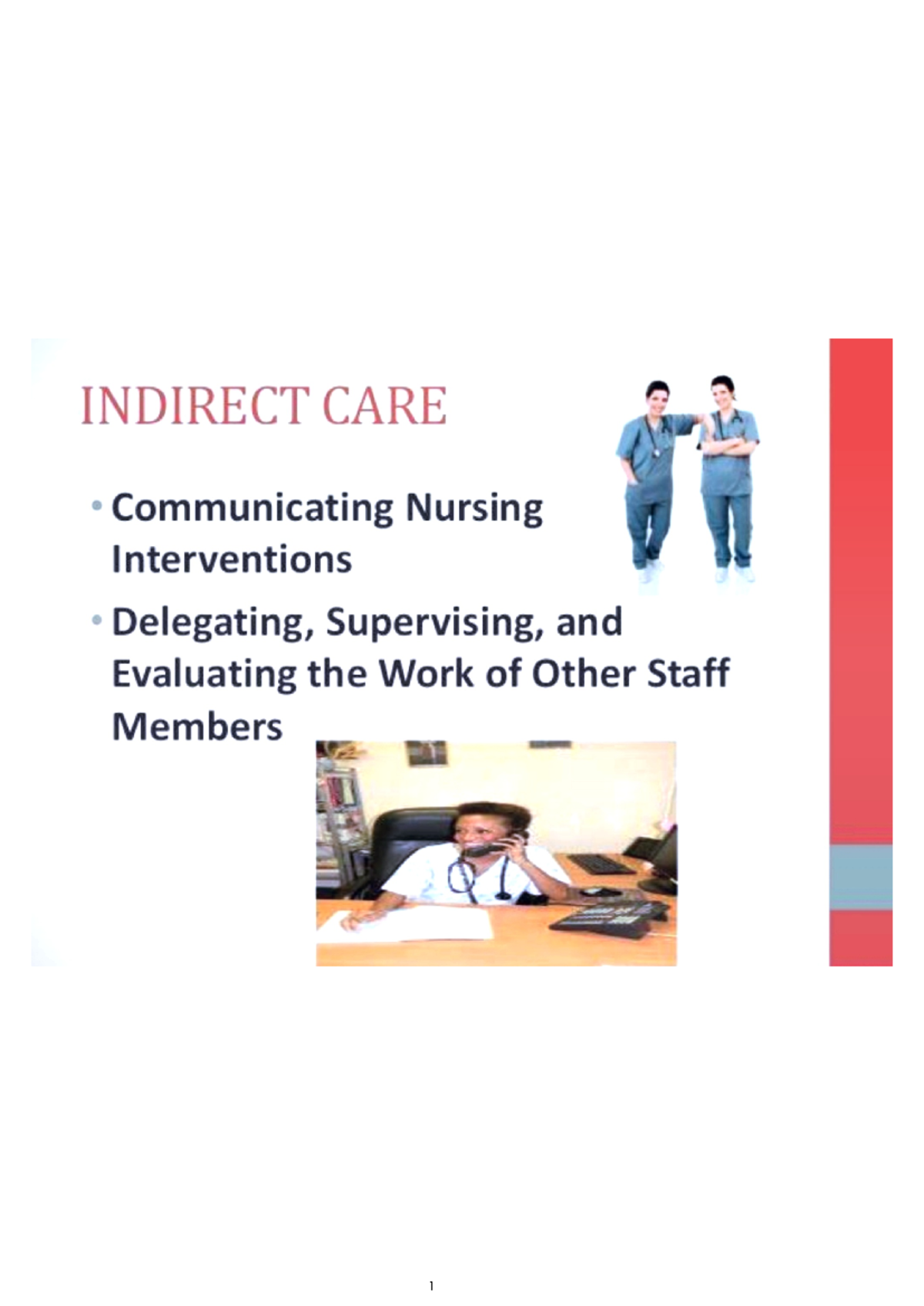 INDIRECT CARE

• Communicating Nursing Interventions

• Delegating, Supervising, and Evaluating the Work of Other Staff Members

1